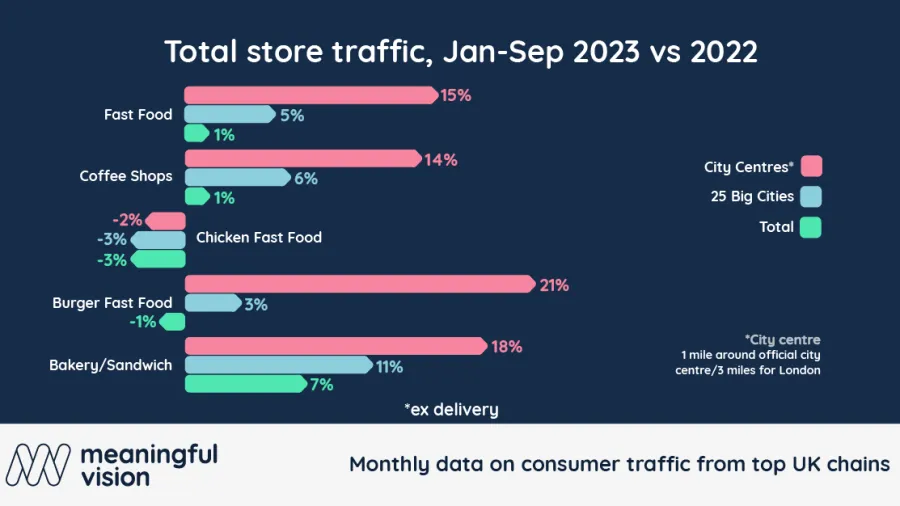 Total store traffic, Jan-Sep 2023 vs 2022

Fast Food
15%
5%
1%

Coffee Shops
14%
6%
1%

Chicken Fast Food
-2%
-3%
-3%

Burger Fast Food
21%
3%
-1%

Bakery/Sandwich
18%
11%
7%

City Centres*
25 Big Cities
Total

*City centre
1 mile around official city centre/3 miles for London

*ex delivery

meaningful vision

Monthly data on consumer traffic from top UK chains